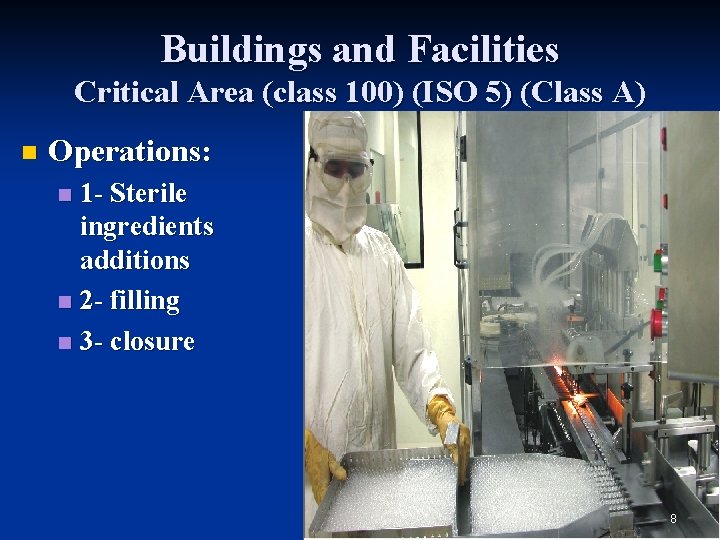 Buildings and Facilities
Critical Area (class 100) (ISO 5) (Class A)

Operations:
1- Sterile ingredients additions
2- filling
3- closure

8